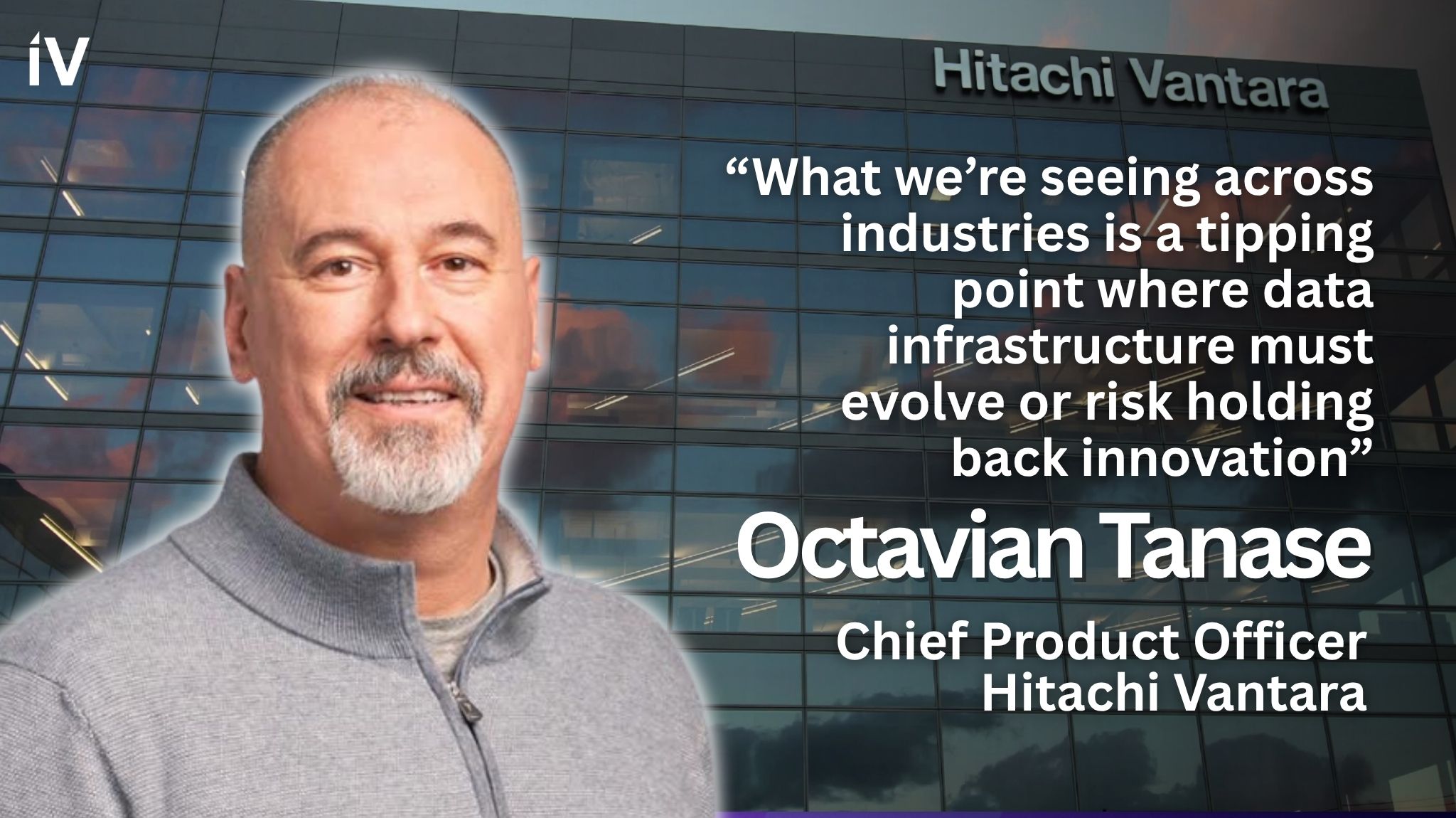 iV

Hitachi Vantara

“What we’re seeing across industries is a tipping point where data infrastructure must evolve or risk holding back innovation”

Octavian Tanase

Chief Product Officer
Hitachi Vantara